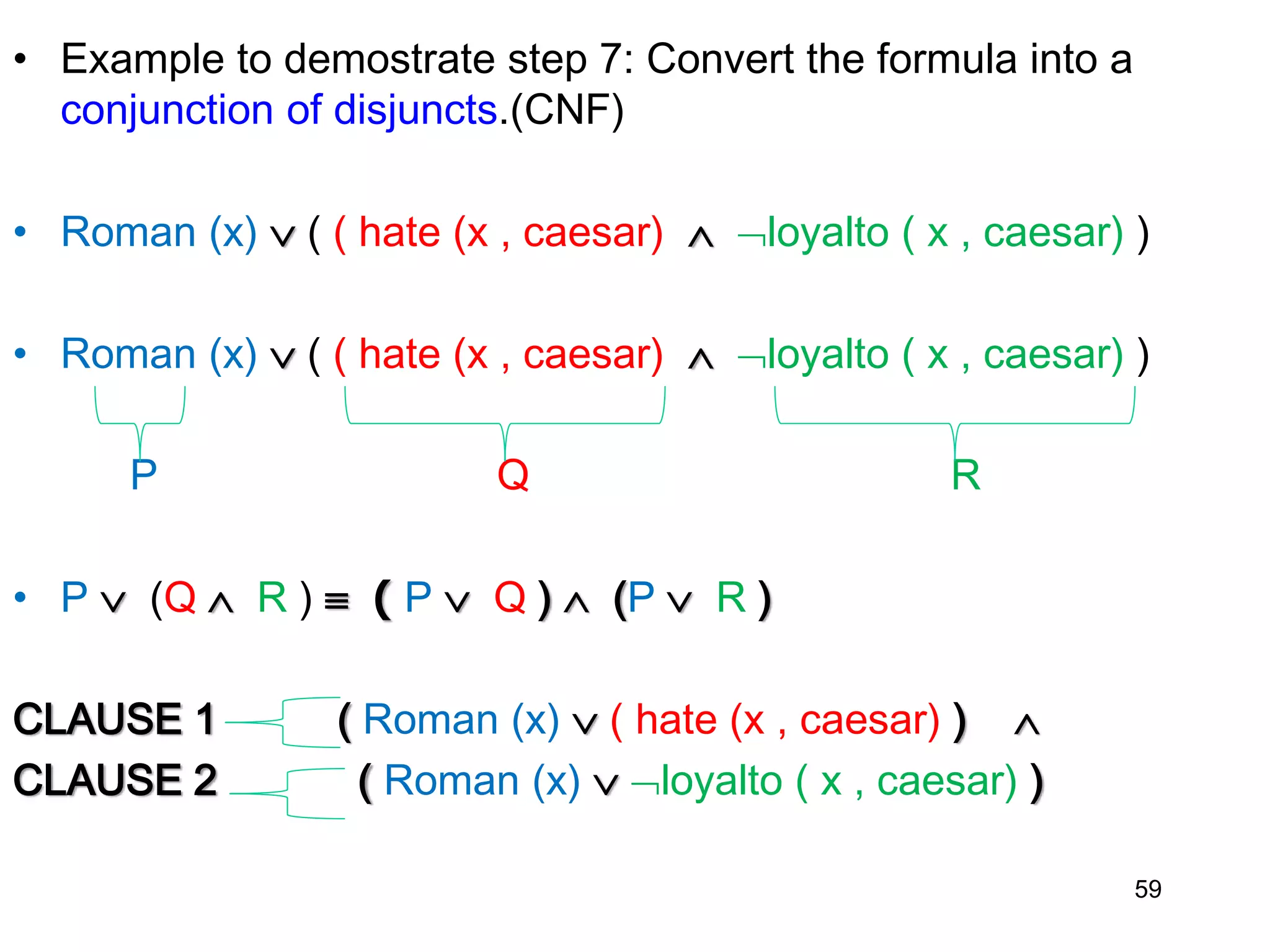 • Example to demostrate step 7: Convert the formula into a conjunction of disjuncts.(CNF)

• Roman (x) $\vee$ ( ( hate (x , caesar) $\wedge$ $\neg$loyalto ( x , caesar) )

• Roman (x) $\vee$ ( ( hate (x , caesar) $\wedge$ $\neg$loyalto ( x , caesar) )

P Q R

• $P \vee (Q \wedge R) \equiv (P \vee Q) \wedge (P \vee R)$

CLAUSE 1 ( Roman (x) $\vee$ ( hate (x , caesar) ) $\wedge$
CLAUSE 2 ( Roman (x) $\vee$ $\neg$loyalto ( x , caesar) )

59